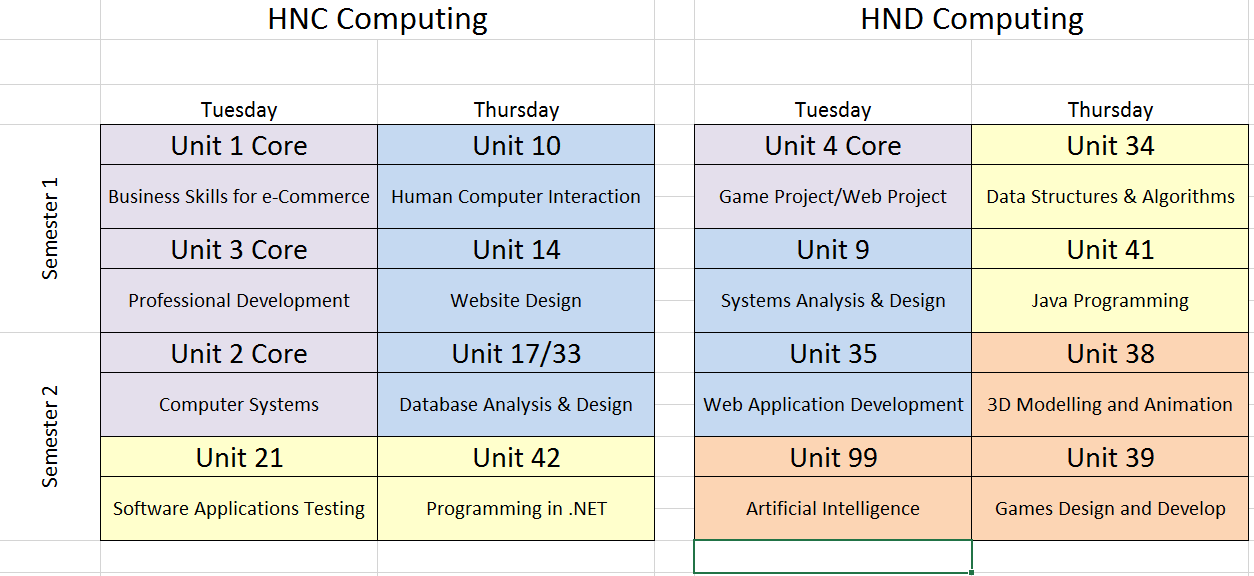 HNC Computing

| | Tuesday | Thursday |
|---|---|---|
| Semester 1 | Unit 1 Core | Unit 10 |
| | Business Skills for e-Commerce | Human Computer Interaction |
| | Unit 3 Core | Unit 14 |
| | Professional Development | Website Design |
| Semester 2 | Unit 2 Core | Unit 17/33 |
| | Computer Systems | Database Analysis & Design |
| | Unit 21 | Unit 42 |
| | Software Applications Testing | Programming in .NET |

HND Computing

| Tuesday | Thursday |
|---|---|
| Unit 4 Core | Unit 34 |
| Game Project/Web Project | Data Structures & Algorithms |
| Unit 9 | Unit 41 |
| Systems Analysis & Design | Java Programming |
| Unit 35 | Unit 38 |
| Web Application Development | 3D Modelling and Animation |
| Unit 99 | Unit 39 |
| Artificial Intelligence | Games Design and Develop |